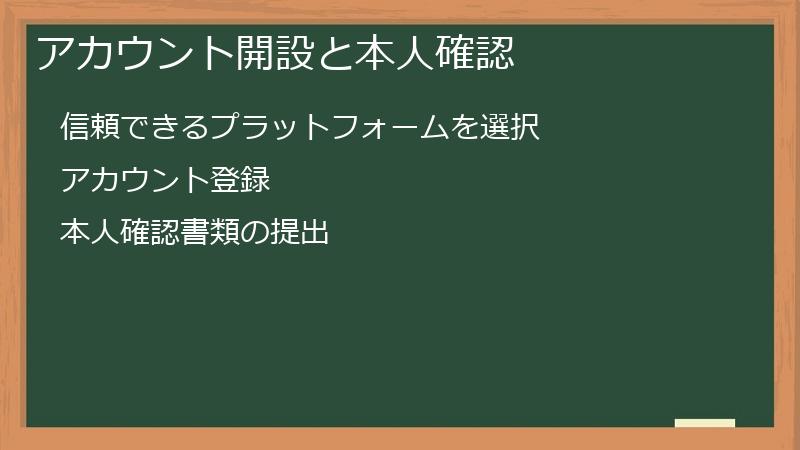 アカウント開設と本人確認

信頼できるプラットフォームを選択

アカウント登録

本人確認書類の提出